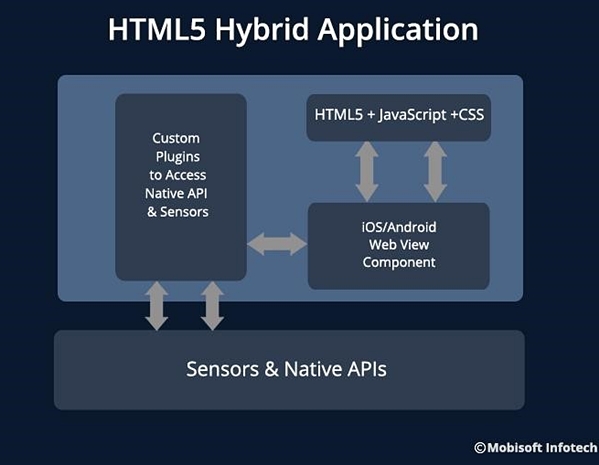 HTML5 Hybrid Application

Custom Plugins to Access Native API & Sensors

HTML5 + JavaScript +CSS

iOS/Android Web View Component

Sensors & Native APIs

©Mobisoft Infotech